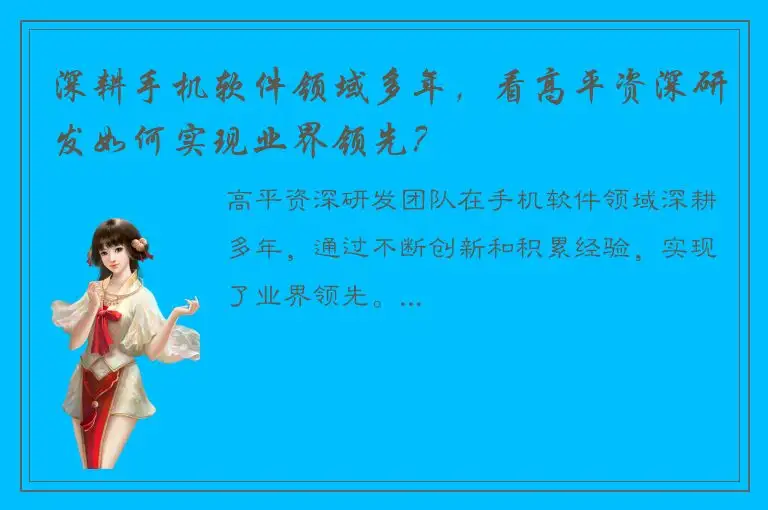 深耕手机软件领域多年，看高平资深研发如何实现业界领先？

高平资深研发团队在手机软件领域深耕多年，通过不断创新和积累经验，实现了业界领先。...